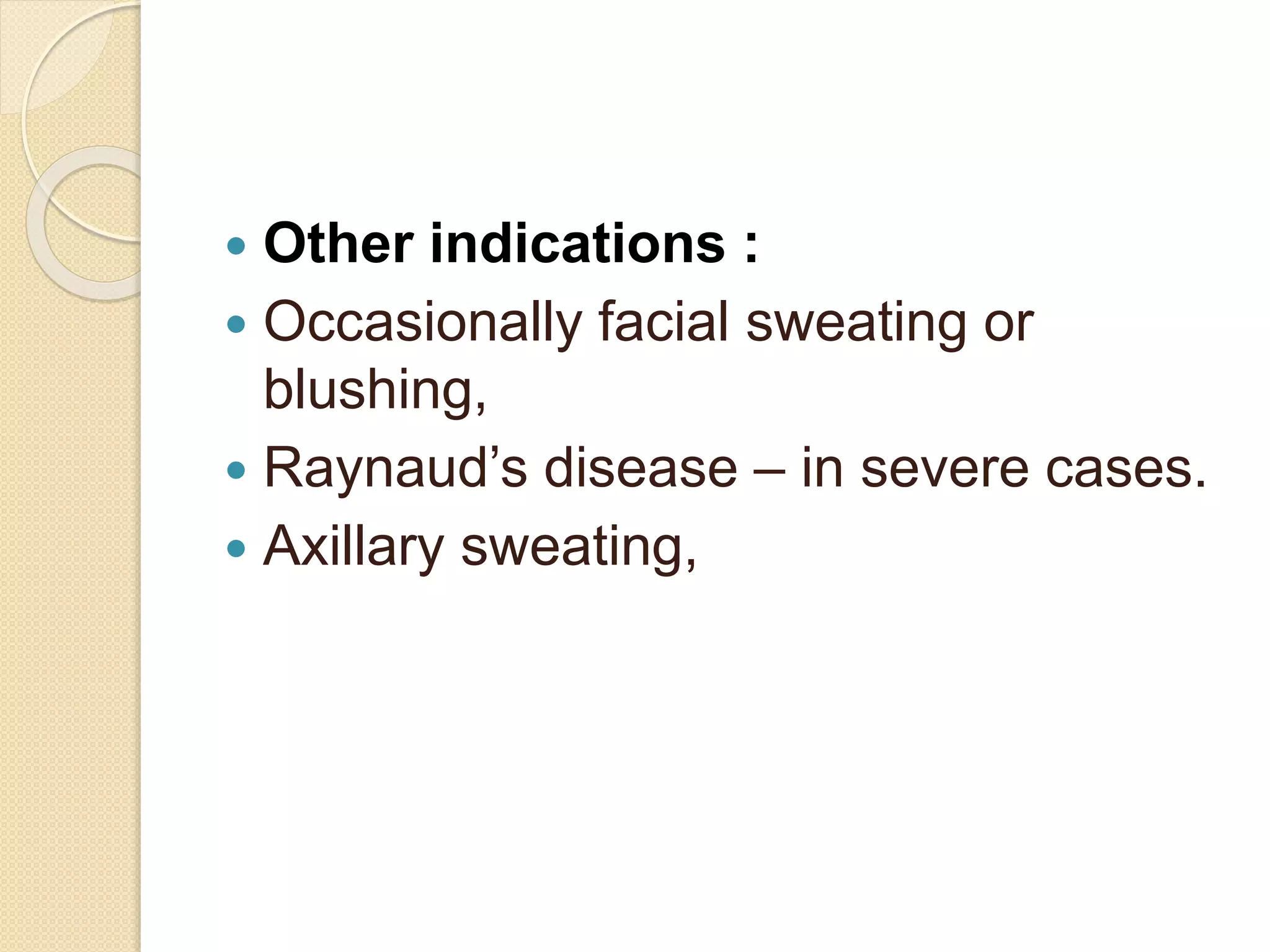 - Other indications :
- Occasionally facial sweating or blushing,
- Raynaud’s disease – in severe cases.
- Axillary sweating,